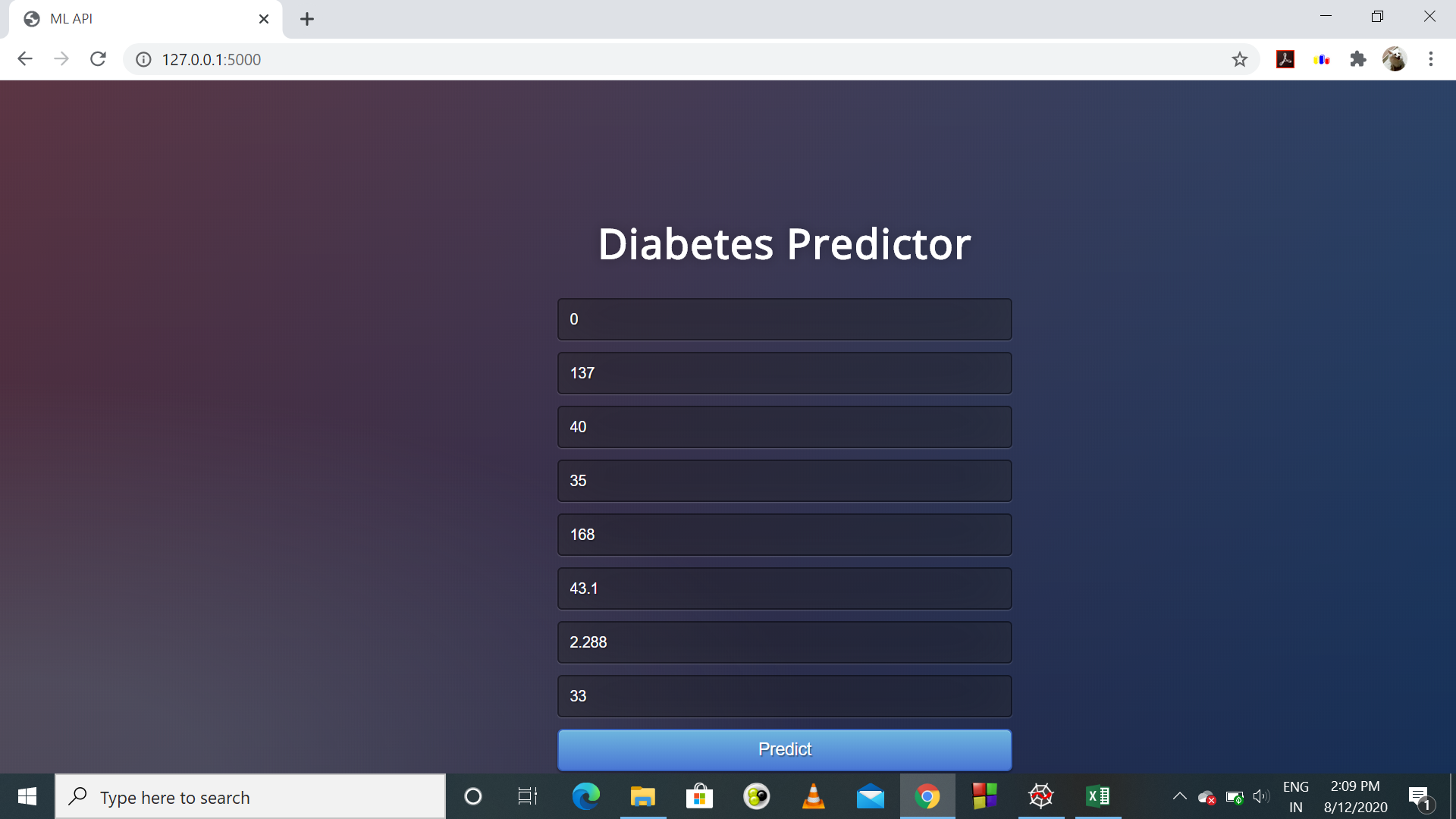 ML API

127.0.0.1:5000

Diabetes Predictor

0

137

40

35

168

43.1

2.288

33

Predict

Type here to search

ENG
IN

2:09 PM
8/12/2020

1